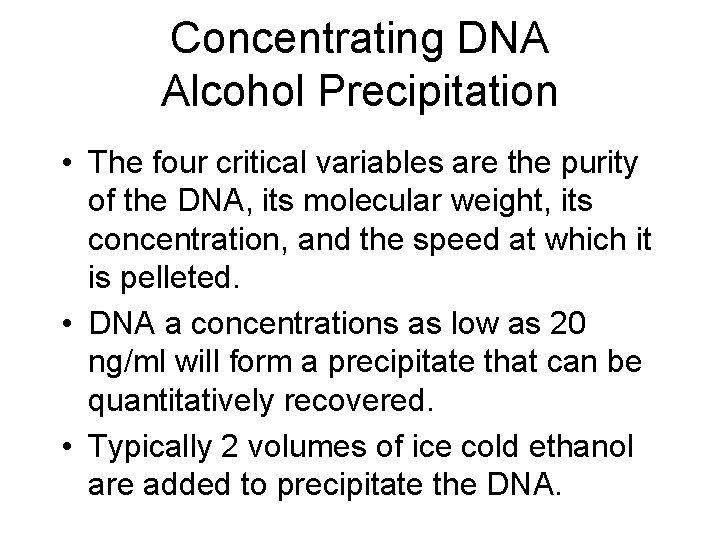 Concentrating DNA
Alcohol Precipitation

• The four critical variables are the purity of the DNA, its molecular weight, its concentration, and the speed at which it is pelleted.
• DNA a concentrations as low as 20 ng/ml will form a precipitate that can be quantitatively recovered.
• Typically 2 volumes of ice cold ethanol are added to precipitate the DNA.